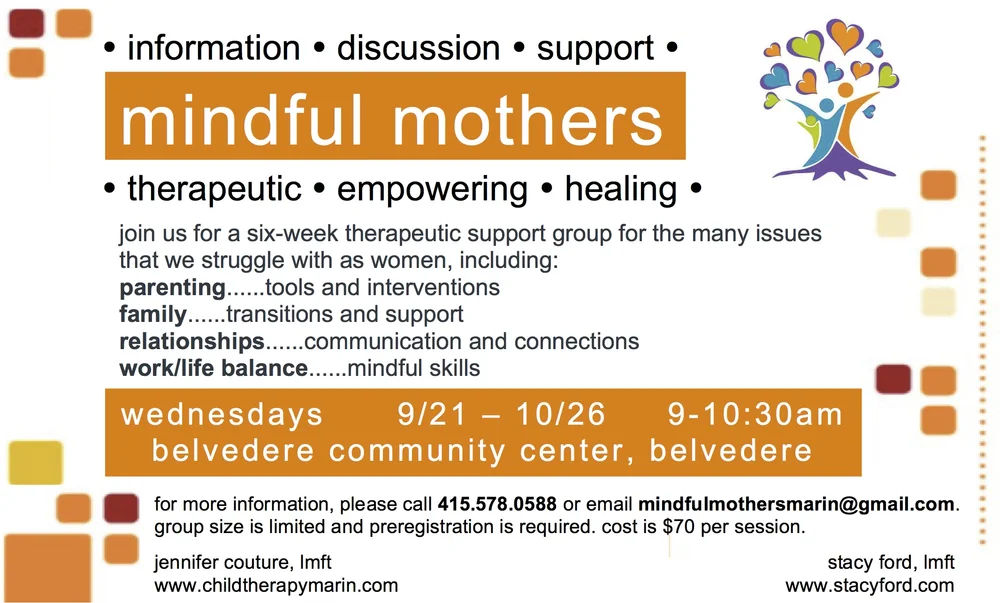 • information • discussion • support •

mindful mothers

• therapeutic • empowering • healing •

join us for a six-week therapeutic support group for the many issues that we struggle with as women, including:
parenting......tools and interventions
family......transitions and support
relationships......communication and connections
work/life balance......mindful skills

wednesdays 9/21 – 10/26 9-10:30am
belvedere community center, belvedere

for more information, please call 415.578.0588 or email mindfulmothersmarin@gmail.com. group size is limited and preregistration is required. cost is $70 per session.

jennifer couture, lmft
www.childtherapymarin.com

stacy ford, lmft
www.stacyford.com